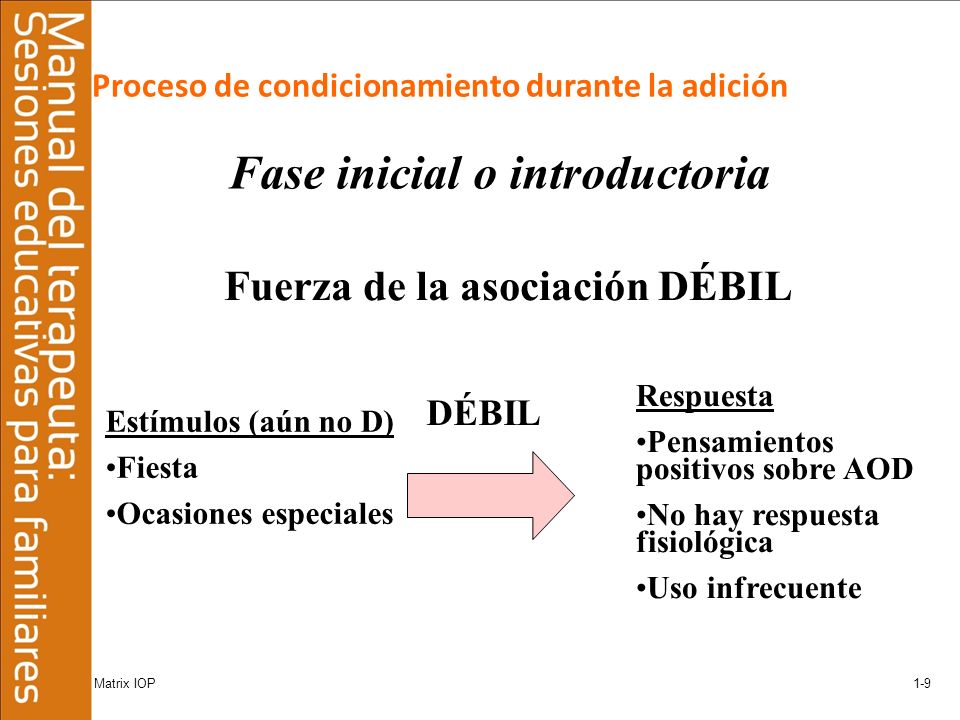 Manual del terapeuta: Sesiones educativas para familiares

Proceso de condicionamiento durante la adición

Fase inicial o introductoria

Fuerza de la asociación DÉBIL

Estímulos (aún no D)
•Fiesta
•Ocasiones especiales

DÉBIL

Respuesta
•Pensamientos positivos sobre AOD
•No hay respuesta fisiológica
•Uso infrecuente

Matrix IOP

1-9